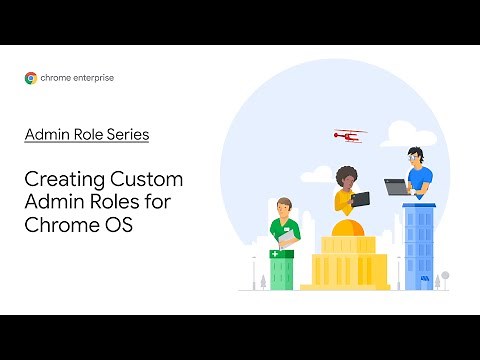 chrome enterprise

Admin Role Series

Creating Custom Admin Roles for Chrome OS